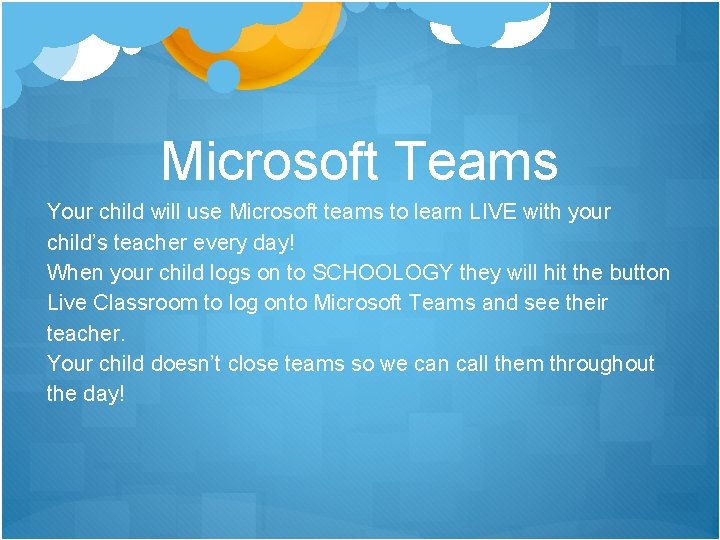 Microsoft Teams

Your child will use Microsoft teams to learn LIVE with your child's teacher every day!

When your child logs on to SCHOOLOGY they will hit the button Live Classroom to log onto Microsoft Teams and see their teacher.

Your child doesn't close teams so we can call them throughout the day!